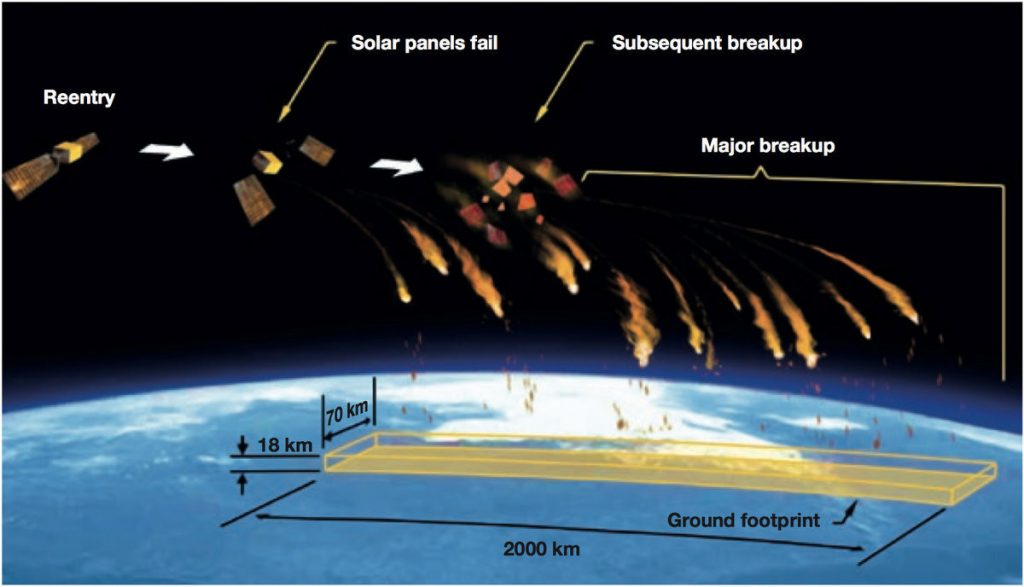 Reentry

Solar panels fail

Subsequent breakup

Major breakup

70 km

18 km

Ground footprint

2000 km